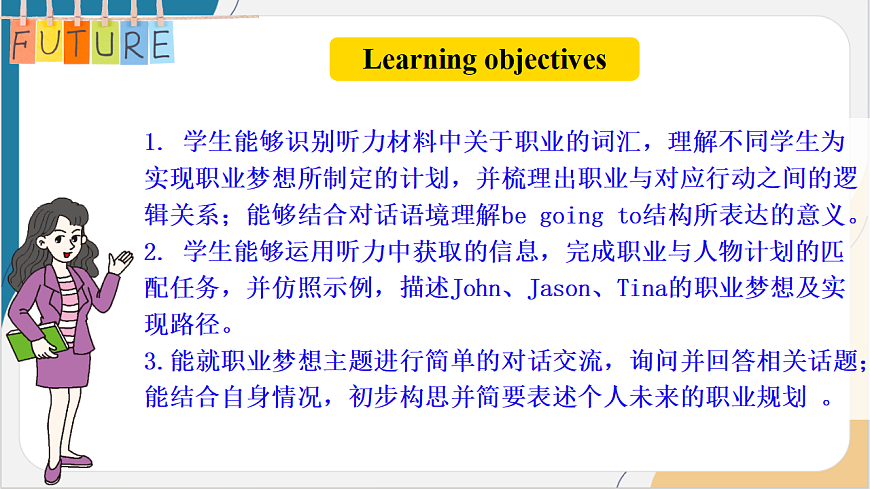 FUTURE

Learning objectives

1. 学生能够识别听力材料中关于职业的词汇，理解不同学生为实现职业梦想所制定的计划，并梳理出职业与对应行动之间的逻辑关系；能够结合对话语境理解be going to结构所表达的意义。
2. 学生能够运用听力中获取的信息，完成职业与人物计划的匹配任务，并仿照示例，描述John、Jason、Tina的职业梦想及实现路径。
3.能就职业梦想主题进行简单的对话交流，询问并回答相关话题；能结合自身情况，初步构思并简要表述个人未来的职业规划 。